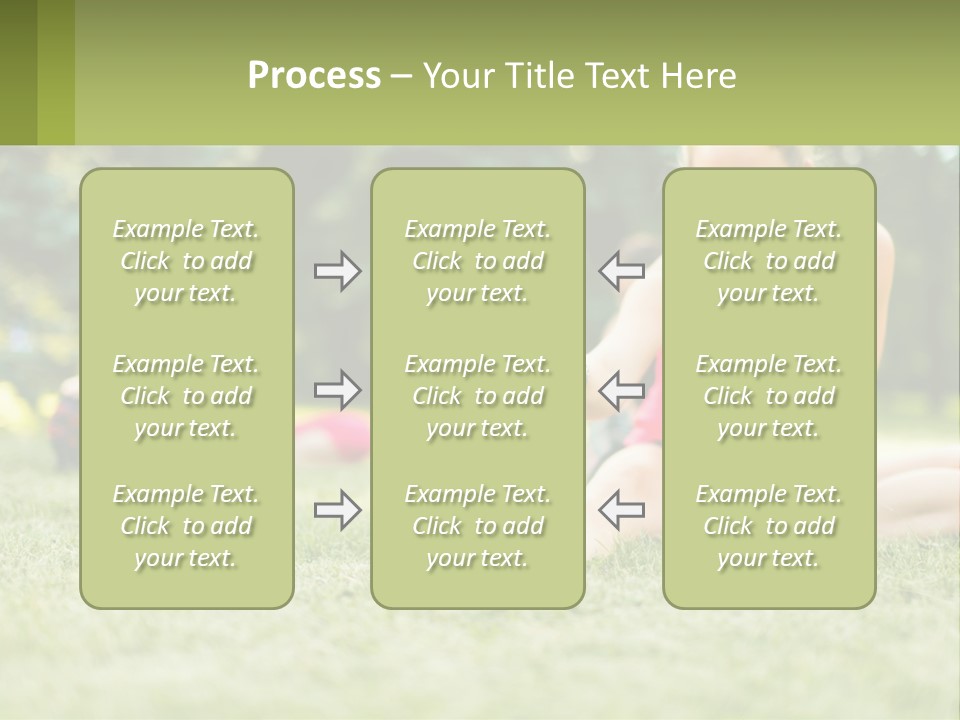 Process – Your Title Text Here

Example Text. Click to add your text.

Example Text. Click to add your text.

Example Text. Click to add your text.

Example Text. Click to add your text.

Example Text. Click to add your text.

Example Text. Click to add your text.

Example Text. Click to add your text.

Example Text. Click to add your text.

Example Text. Click to add your text.